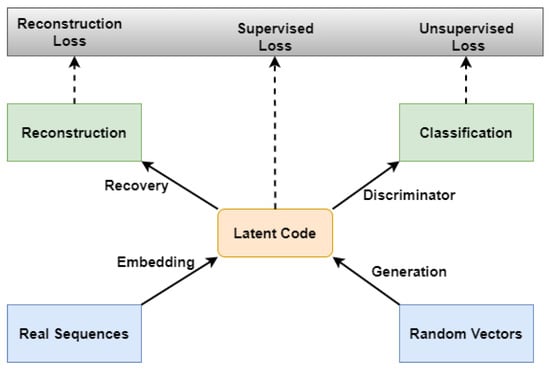 Reconstruction Loss

Supervised Loss

Unsupervised Loss

Reconstruction

Classification

Recovery

Discriminator

Latent Code

Embedding

Generation

Real Sequences

Random Vectors